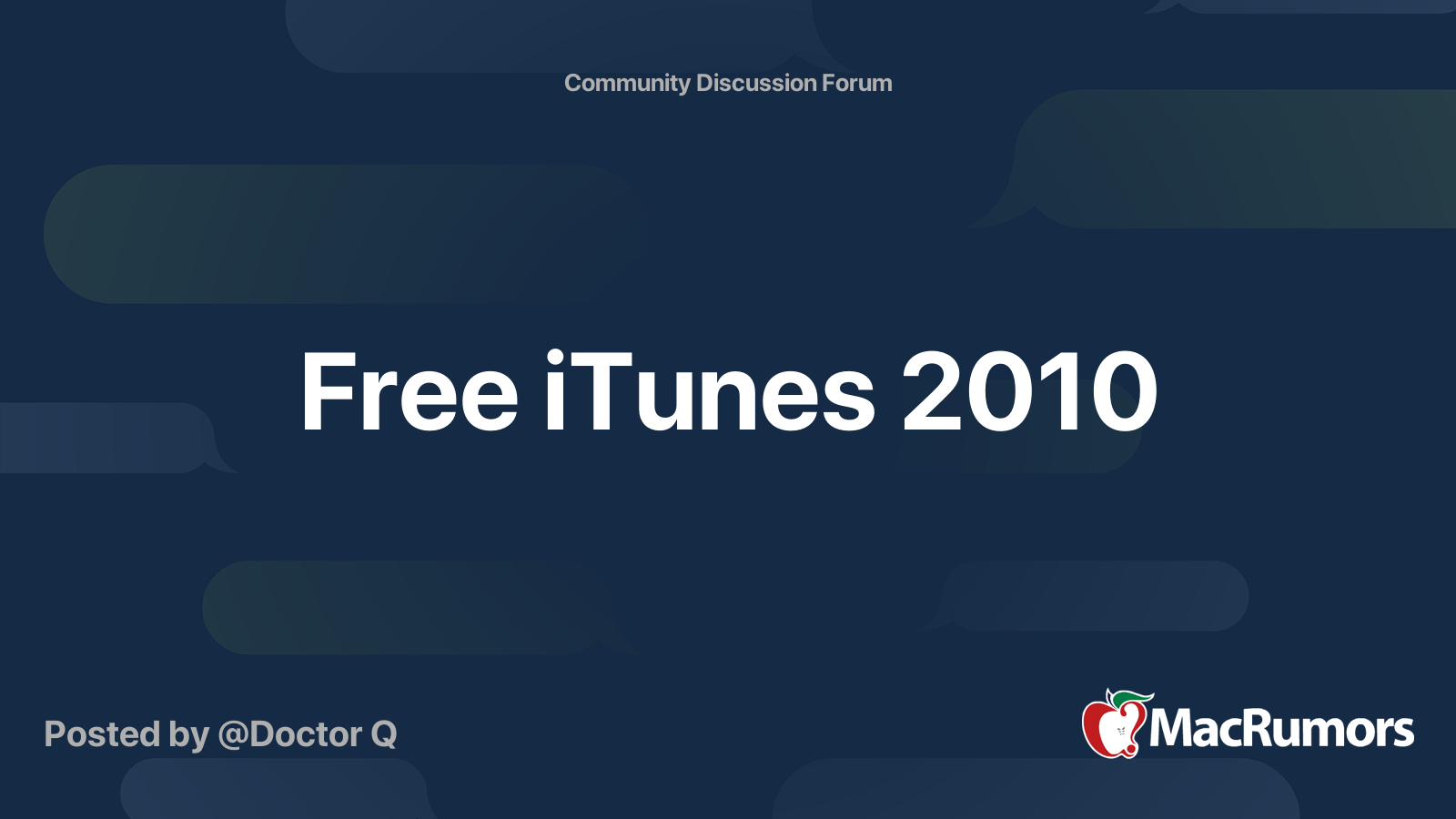 Community Discussion Forum

Free iTunes 2010

Posted by @Doctor Q

MacRumors